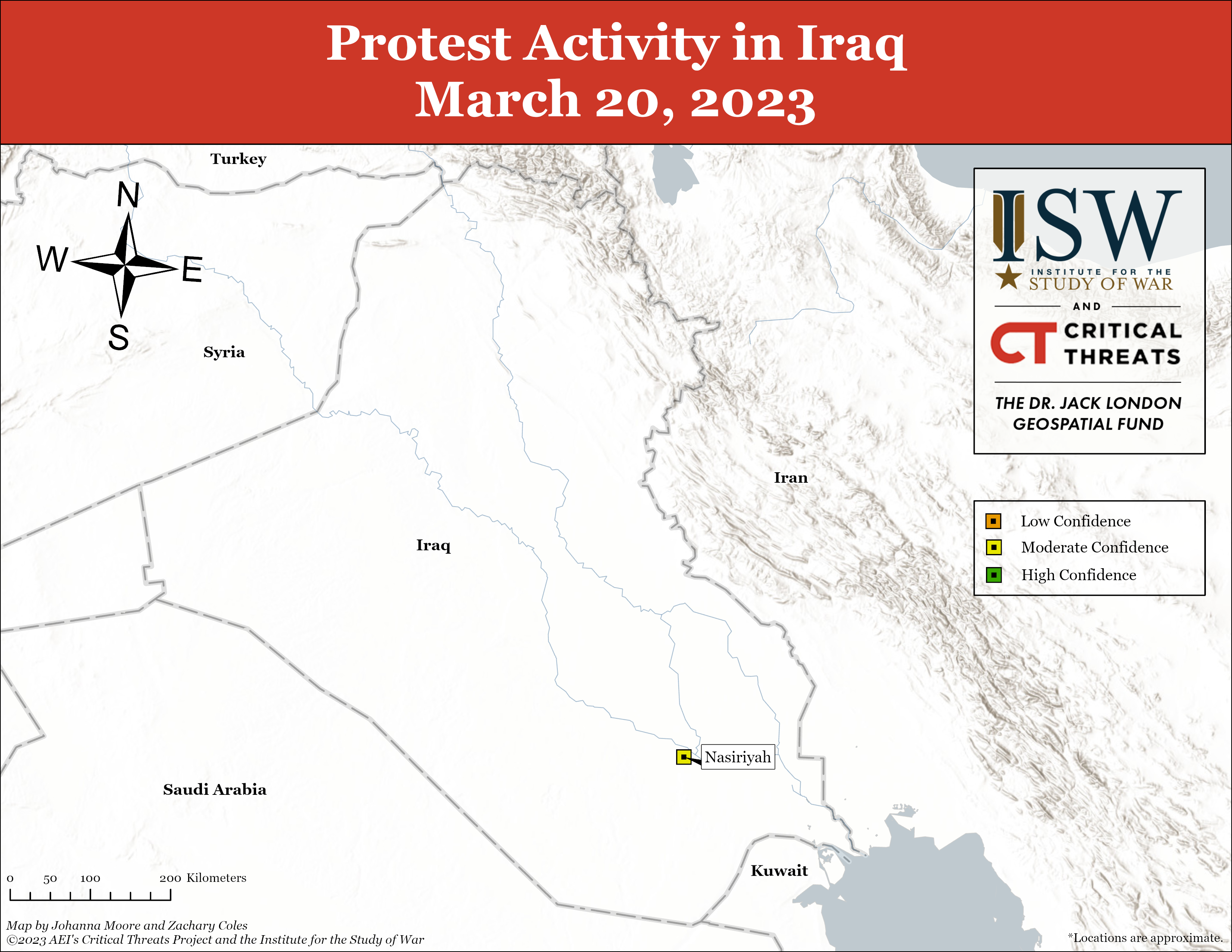 Protest Activity in Iraq
March 20, 2023

Turkey

N
W
E
S

Syria

ISW
INSTITUTE FOR THE
STUDY OF WAR
AND
CT CRITICAL THREATS
THE DR. JACK LONDON GEOSPATIAL FUND

Iran

Low Confidence
Moderate Confidence
High Confidence

Iraq

Nasiriyah

Saudi Arabia

Kuwait

0 50 100 200 Kilometers

Map by Johanna Moore and Zachary Coles
©2023 AEI's Critical Threats Project and the Institute for the Study of War

*Locations are approximate.